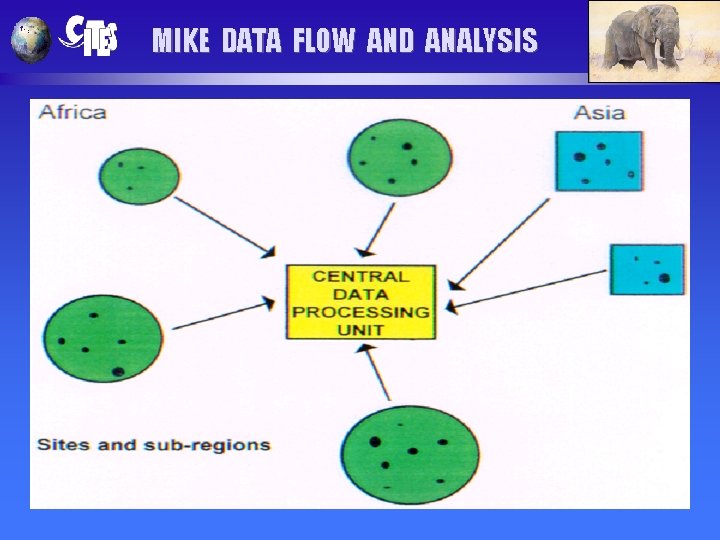 CITES MIKE DATA FLOW AND ANALYSIS

Africa

Asia

CENTRAL DATA PROCESSING UNIT

Sites and sub-regions